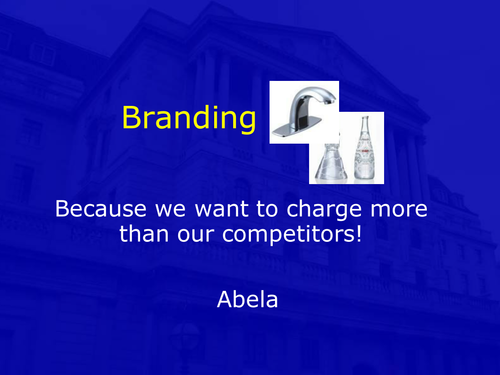 Branding

Because we want to charge more than our competitors!

Abela